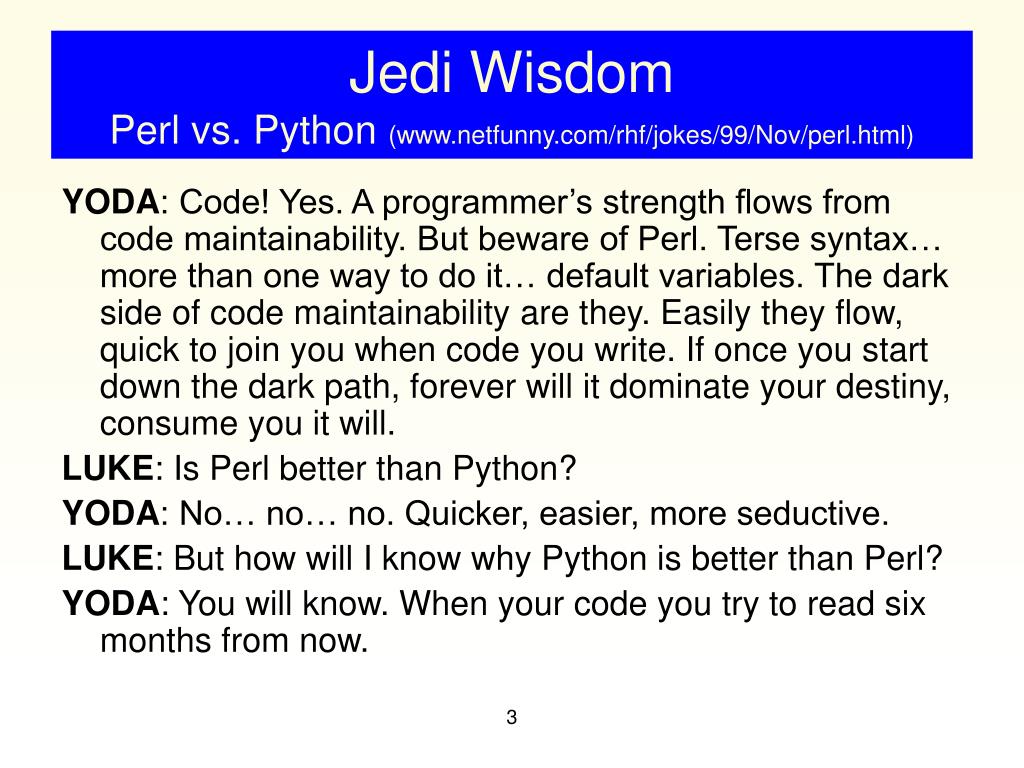 Jedi Wisdom
Perl vs. Python (www.netfunny.com/rhf/jokes/99/Nov/perl.html)

YODA: Code! Yes. A programmer’s strength flows from code maintainability. But beware of Perl. Terse syntax… more than one way to do it… default variables. The dark side of code maintainability are they. Easily they flow, quick to join you when code you write. If once you start down the dark path, forever will it dominate your destiny, consume you it will.

LUKE: Is Perl better than Python?

YODA: No… no… no. Quicker, easier, more seductive.

LUKE: But how will I know why Python is better than Perl?

YODA: You will know. When your code you try to read six months from now.

3